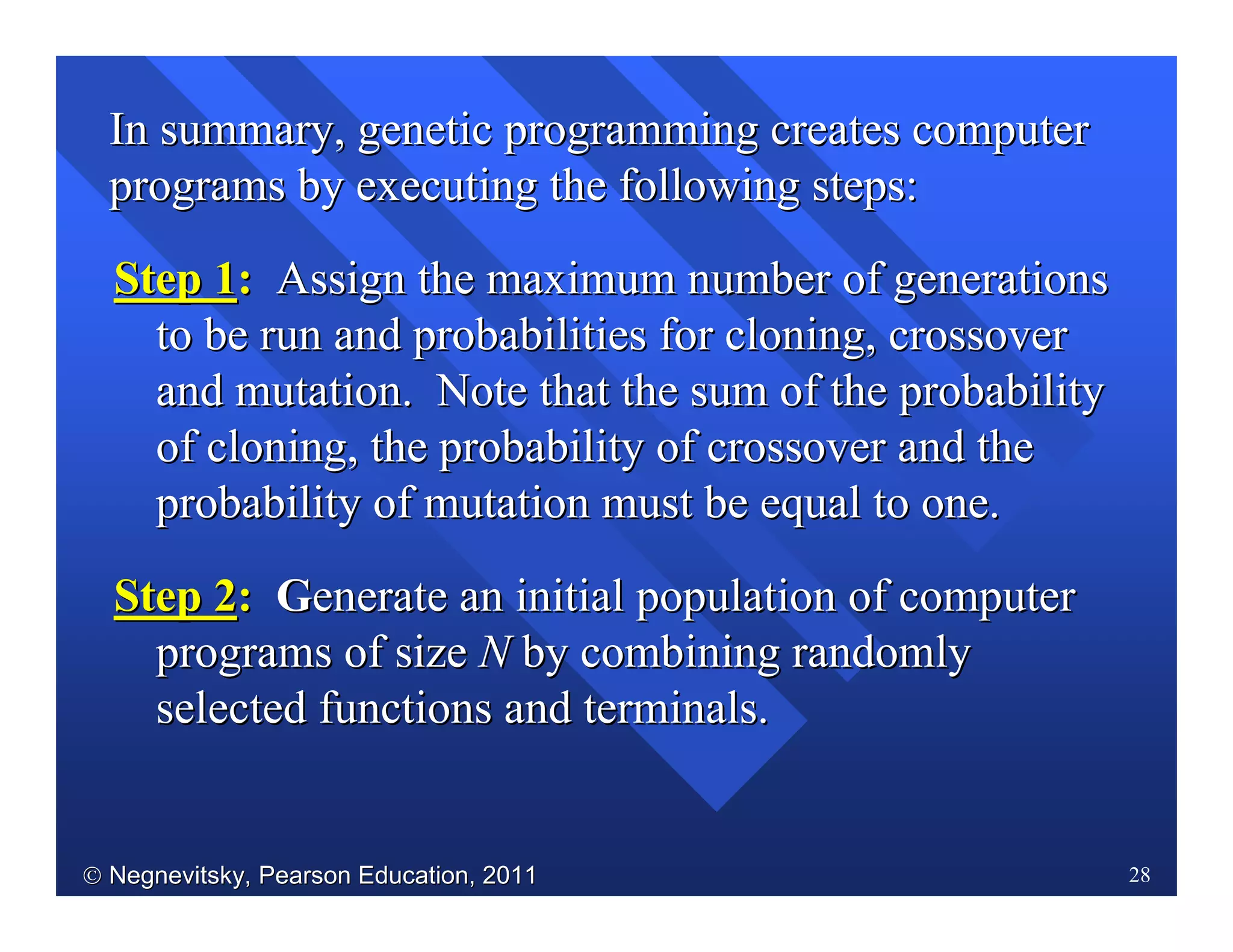 In summary, genetic programming creates computer programs by executing the following steps:

Step 1: Assign the maximum number of generations to be run and probabilities for cloning, crossover and mutation. Note that the sum of the probability of cloning, the probability of crossover and the probability of mutation must be equal to one.

Step 2: Generate an initial population of computer programs of size $N$ by combining randomly selected functions and terminals.

© Negnevitsky, Pearson Education, 2011

28